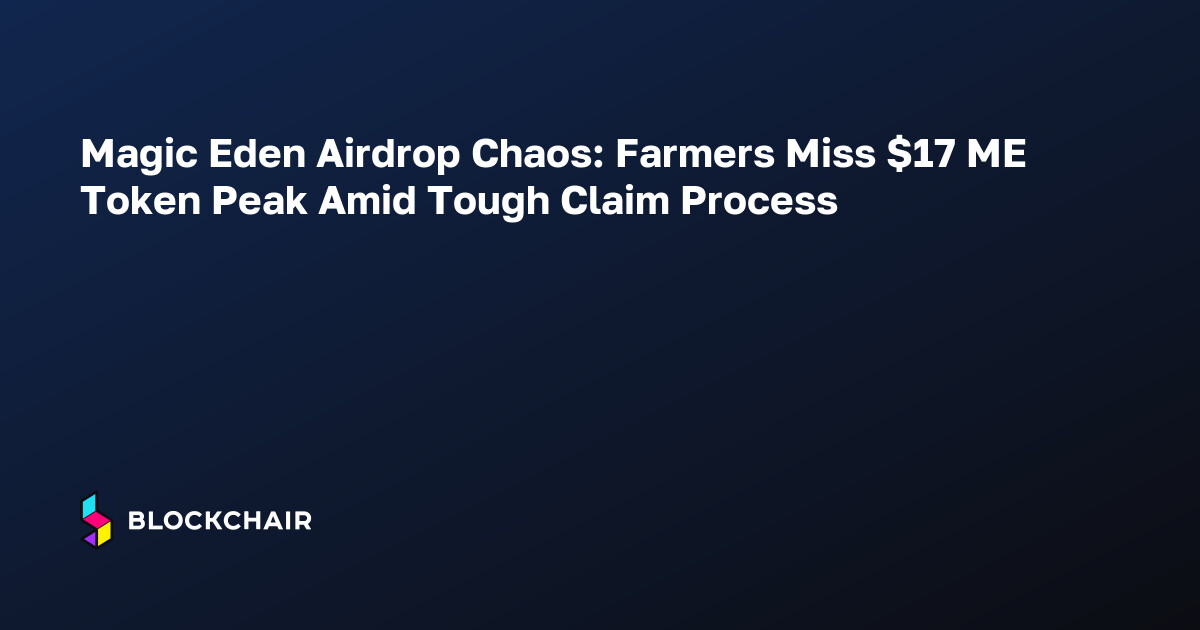 Magic Eden Airdrop Chaos: Farmers Miss \$17 ME Token Peak Amid Tough Claim Process

BLOCKCHAIR